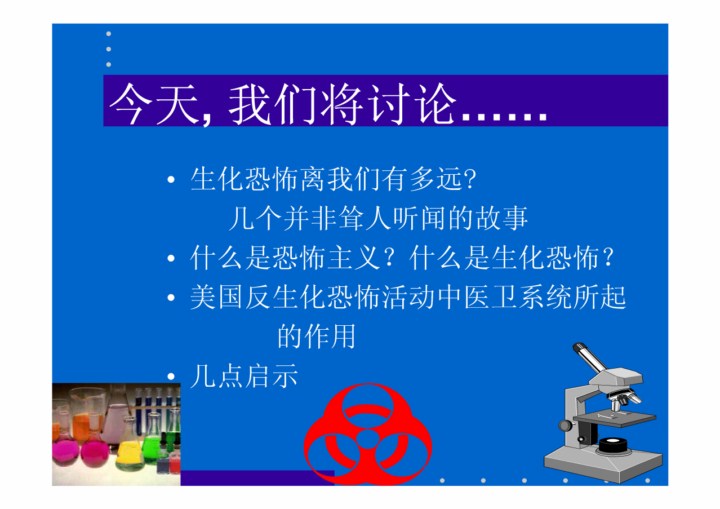 今天, 我们将讨论……

• 生化恐怖离我们有多远?
几个并非耸人听闻的故事
• 什么是恐怖主义？什么是生化恐怖？
• 美国反生化恐怖活动中医卫系统所起的作用
• 几点启示